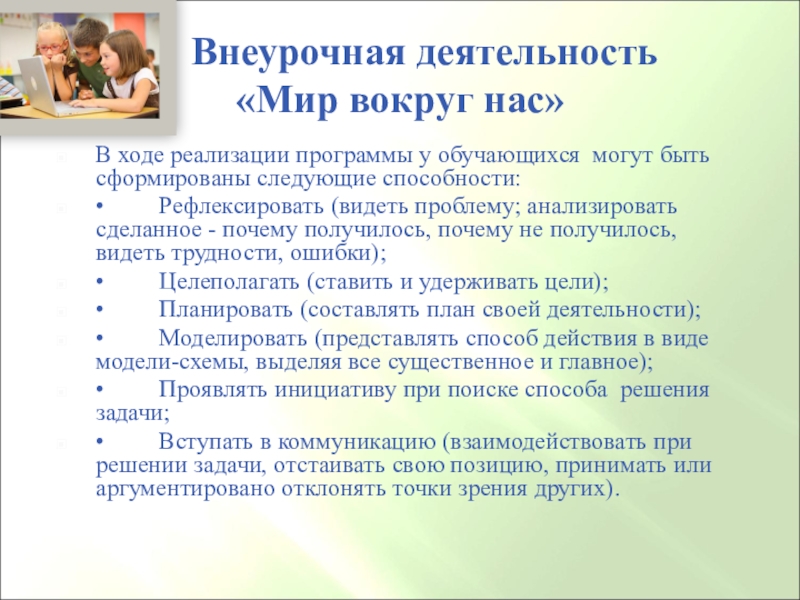 Внеурочная деятельность «Мир вокруг нас»

В ходе реализации программы у обучающихся могут быть сформированы следующие способности:

• Рефлексировать (видеть проблему; анализировать сделанное - почему получилось, почему не получилось, видеть трудности, ошибки);

• Целеполагать (ставить и удерживать цели);

• Планировать (составлять план своей деятельности);

• Моделировать (представлять способ действия в виде модели-схемы, выделяя все существенное и главное);

• Проявлять инициативу при поиске способа решения задачи;

• Вступать в коммуникацию (взаимодействовать при решении задачи, отстаивать свою позицию, принимать или аргументировано отклонять точки зрения других).